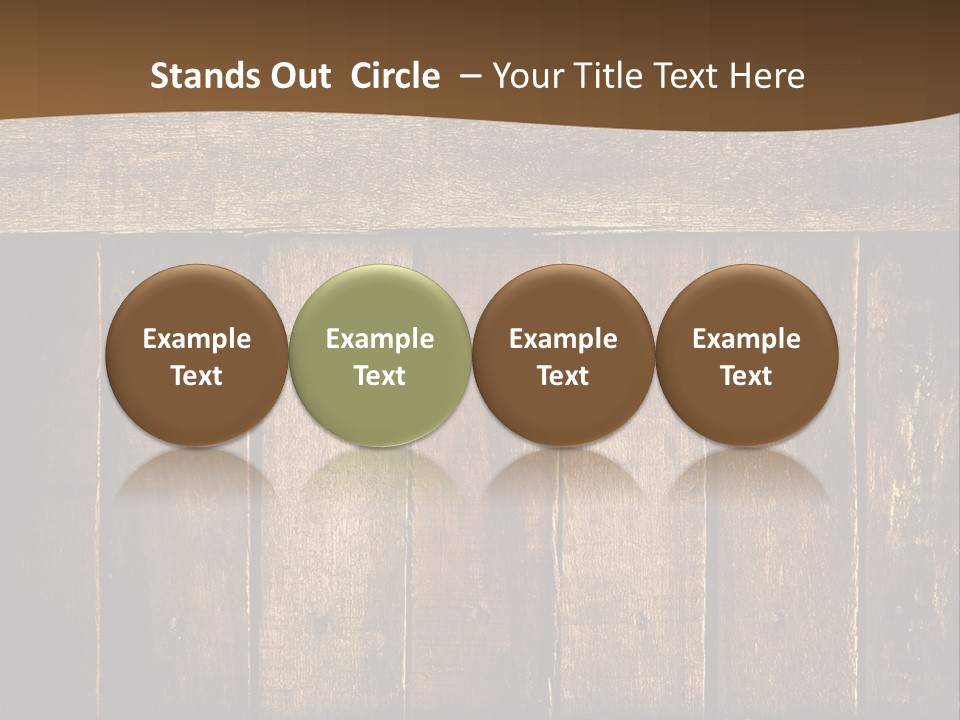 Stands Out Circle – Your Title Text Here

Example Text

Example Text

Example Text

Example Text